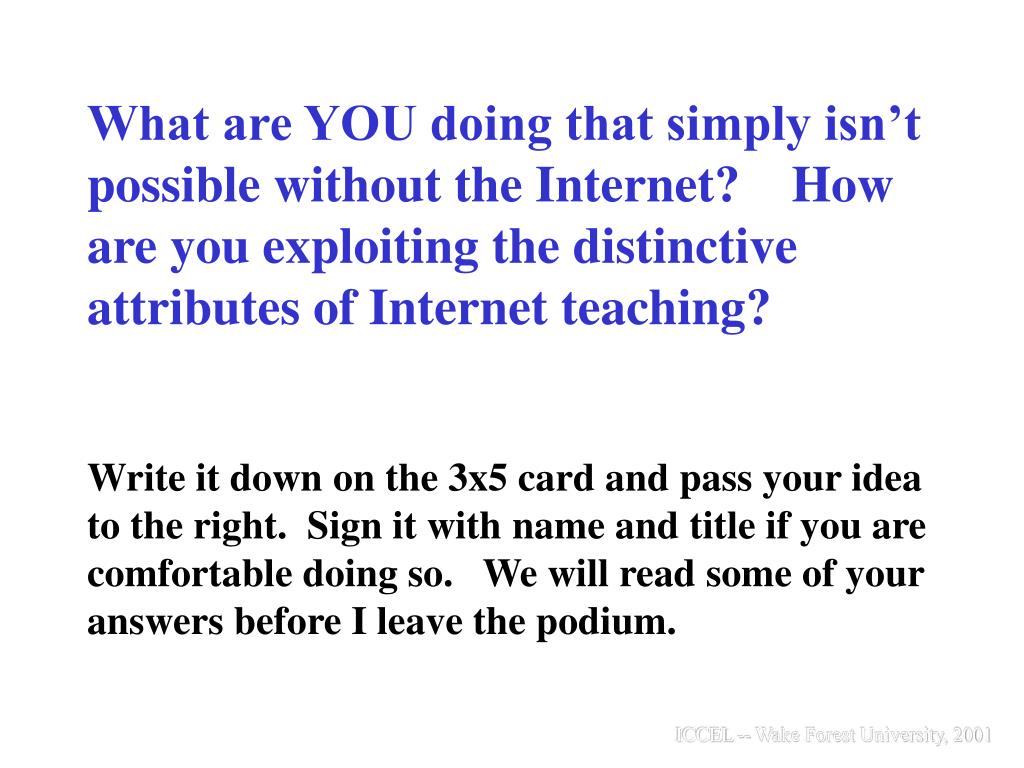 What are YOU doing that simply isn't possible without the Internet? How are you exploiting the distinctive attributes of Internet teaching?

Write it down on the 3x5 card and pass your idea to the right. Sign it with name and title if you are comfortable doing so. We will read some of your answers before I leave the podium.

ICCEL -- Wake Forest University, 2001